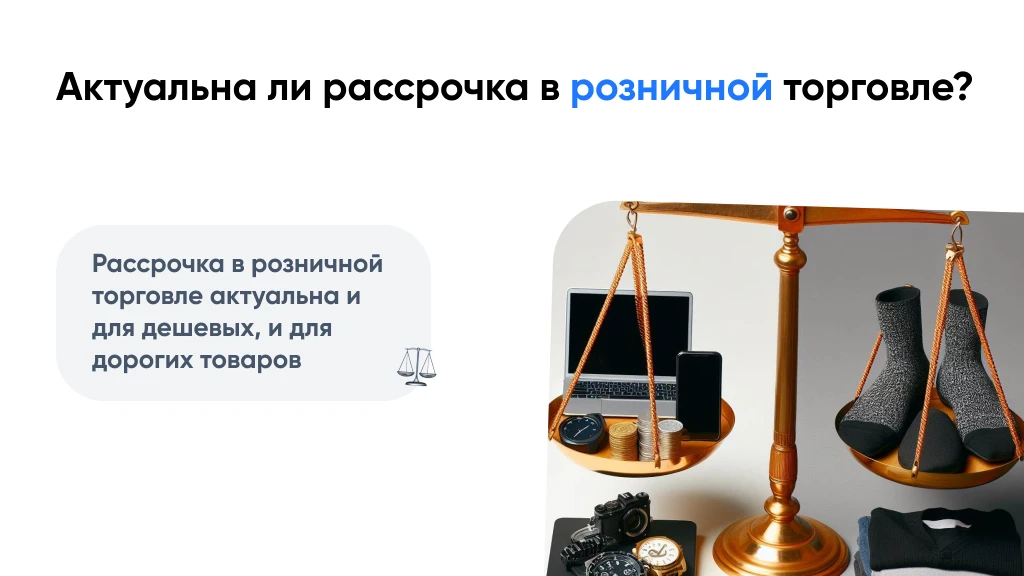 Актуальна ли рассрочка в розничной торговле?

Рассрочка в розничной торговле актуальна и для дешевых, и для дорогих товаров